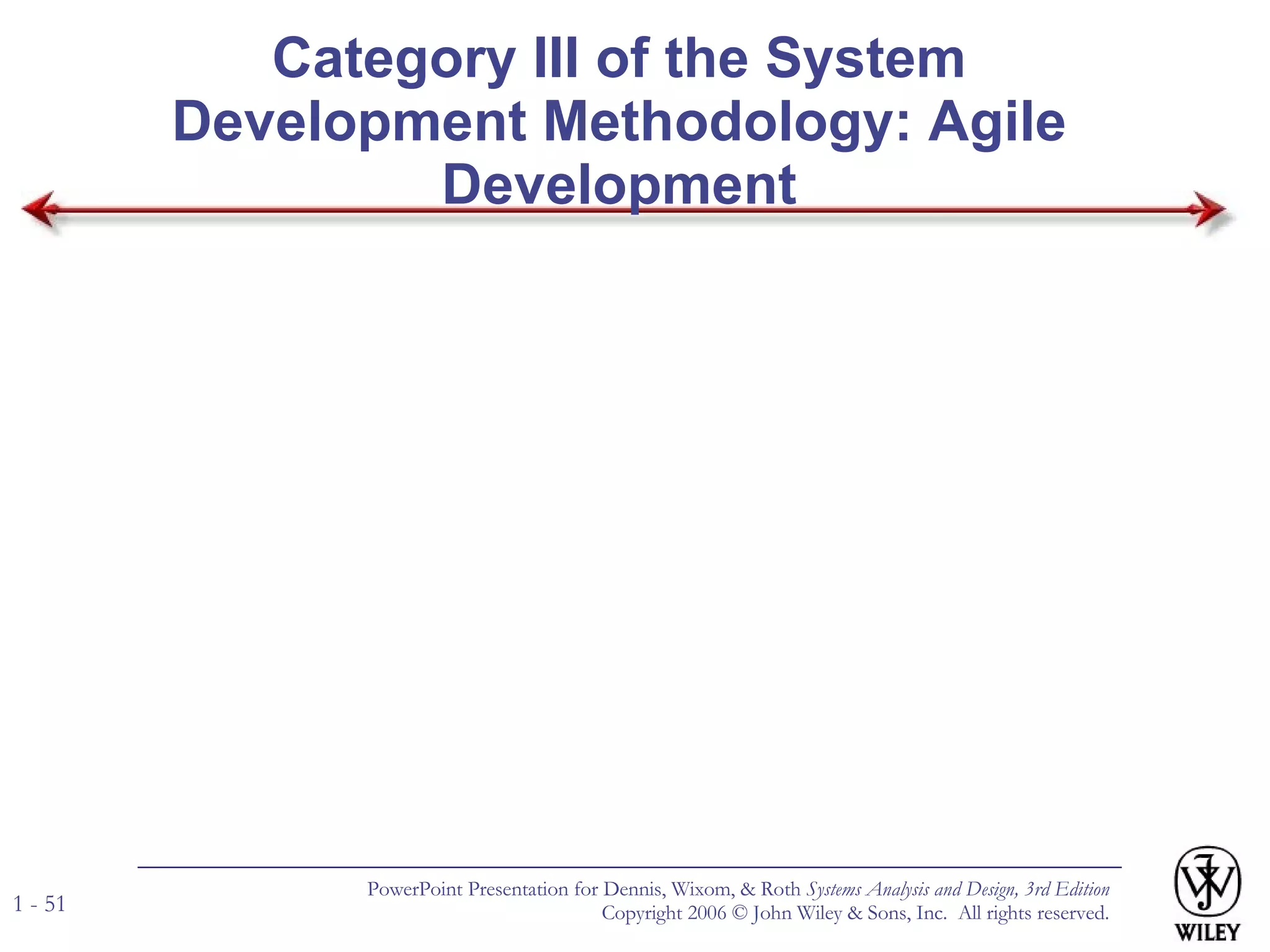 Category III of the System Development Methodology: Agile Development

1 - 51

PowerPoint Presentation for Dennis, Wixom, & Roth Systems Analysis and Design, 3rd Edition
Copyright 2006 © John Wiley & Sons, Inc. All rights reserved.

WILEY